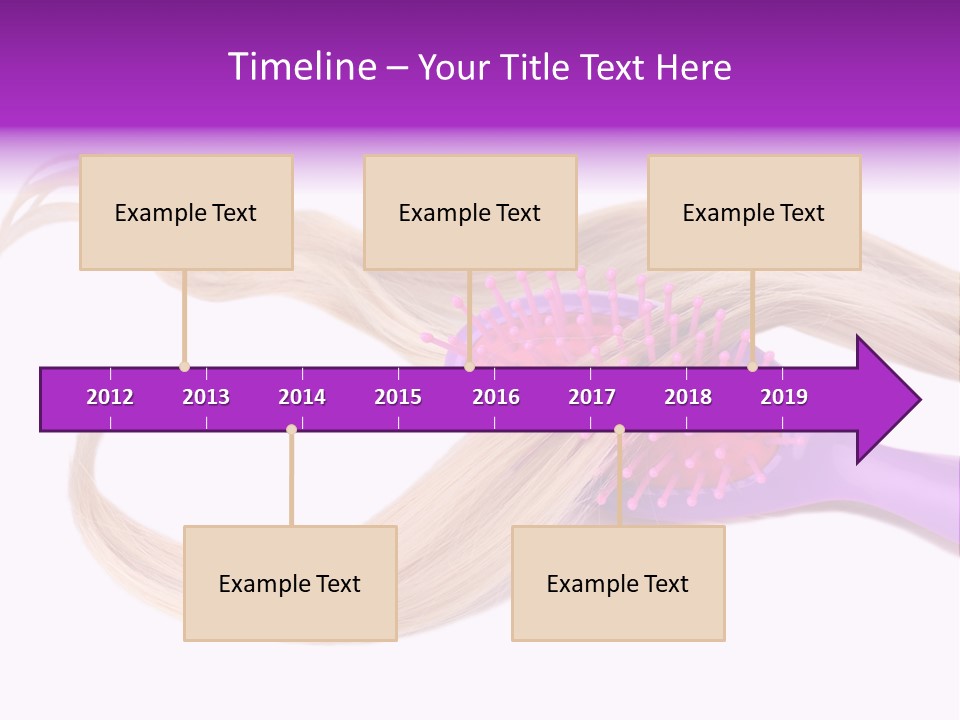 Timeline – Your Title Text Here

Example Text

Example Text

Example Text

2012 2013 2014 2015 2016 2017 2018 2019

Example Text

Example Text